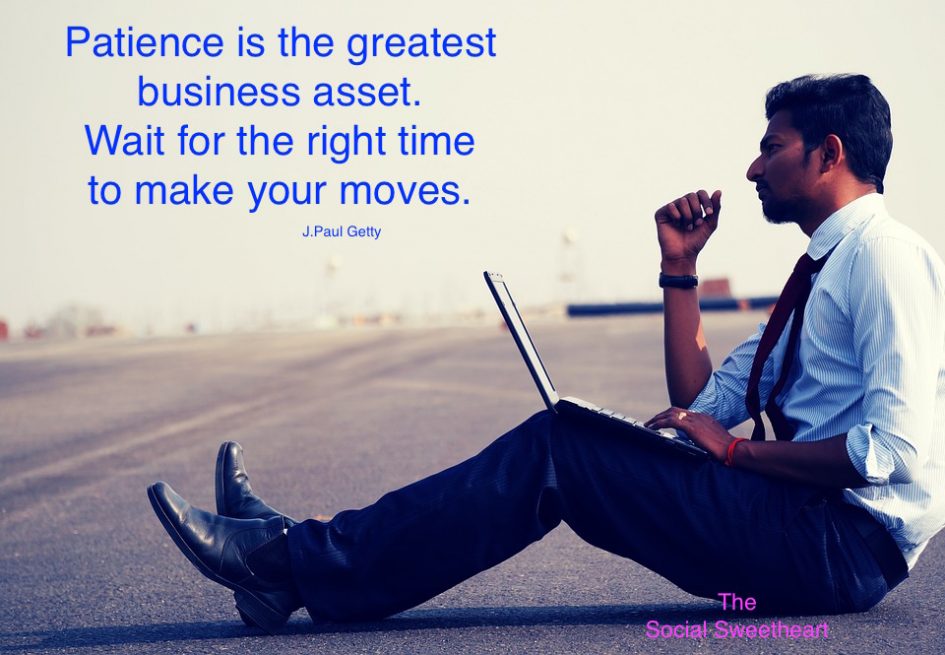 Patience is the greatest business asset.
Wait for the right time to make your moves.

J.Paul Getty

The
Social Sweetheart